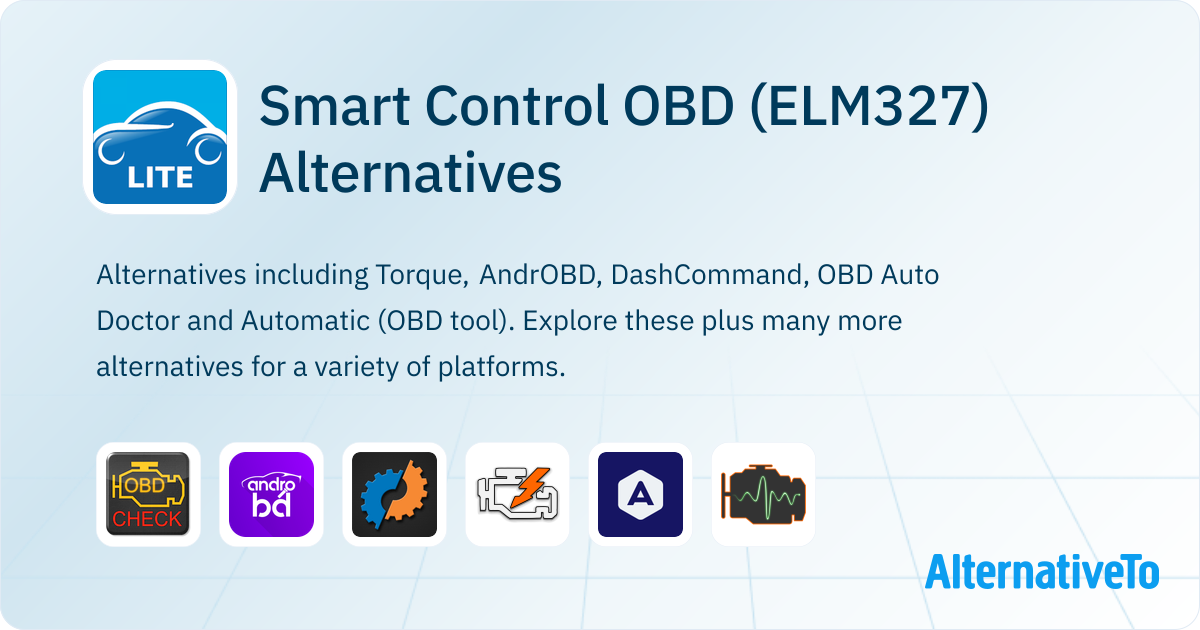 LITE

Smart Control OBD (ELM327) Alternatives

Alternatives including Torque, AndrOBD, DashCommand, OBD Auto Doctor and Automatic (OBD tool). Explore these plus many more alternatives for a variety of platforms.

OBD
CHECK

andro
bd

A

AlternativeTo